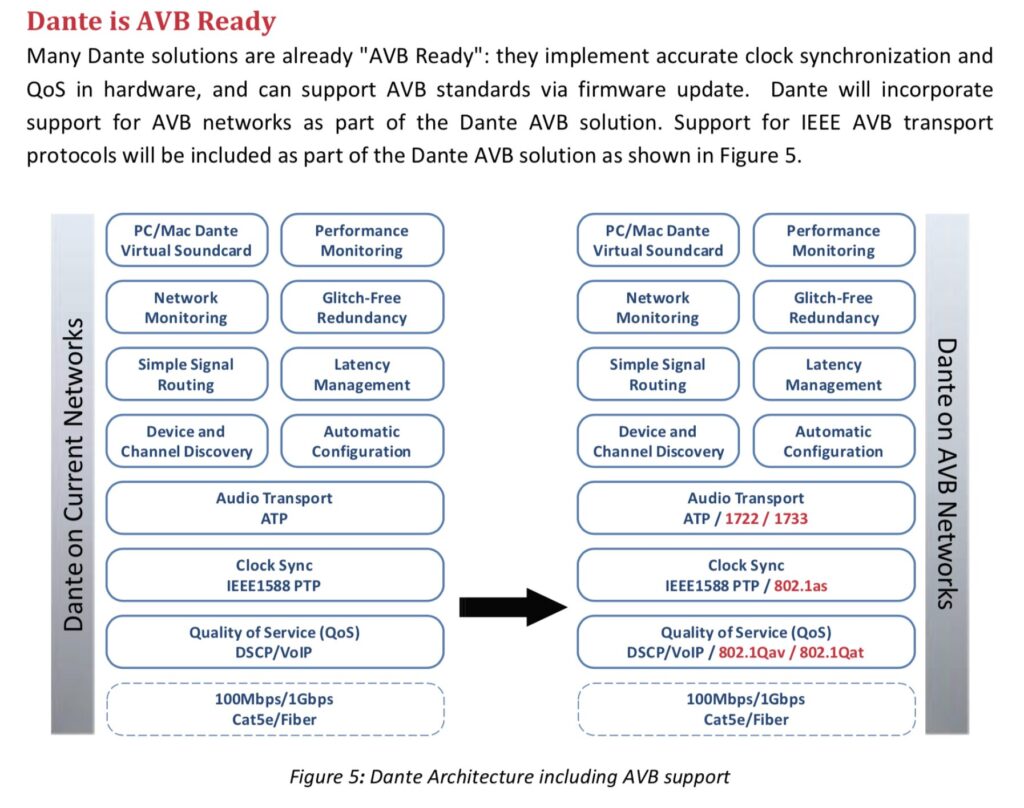 Dante is AVB Ready

Many Dante solutions are already "AVB Ready": they implement accurate clock synchronization and QoS in hardware, and can support AVB standards via firmware update. Dante will incorporate support for AVB networks as part of the Dante AVB solution. Support for IEEE AVB transport protocols will be included as part of the Dante AVB solution as shown in Figure 5.

Dante on Current Networks

PC/Mac Dante Virtual Soundcard

Performance Monitoring

Network Monitoring

Glitch-Free Redundancy

Simple Signal Routing

Latency Management

Device and Channel Discovery

Automatic Configuration

Audio Transport
ATP

Clock Sync
IEEE1588 PTP

Quality of Service (QoS)
DSCP/VoIP

100Mbps/1Gbps
Cat5e/Fiber

PC/Mac Dante Virtual Soundcard

Performance Monitoring

Network Monitoring

Glitch-Free Redundancy

Simple Signal Routing

Latency Management

Device and Channel Discovery

Automatic Configuration

Audio Transport
ATP / 1722 / 1733

Clock Sync
IEEE1588 PTP / 802.1as

Quality of Service (QoS)
DSCP/VoIP / 802.1Qav / 802.1Qat

100Mbps/1Gbps
Cat5e/Fiber

Dante on AVB Networks

Figure 5: Dante Architecture including AVB support